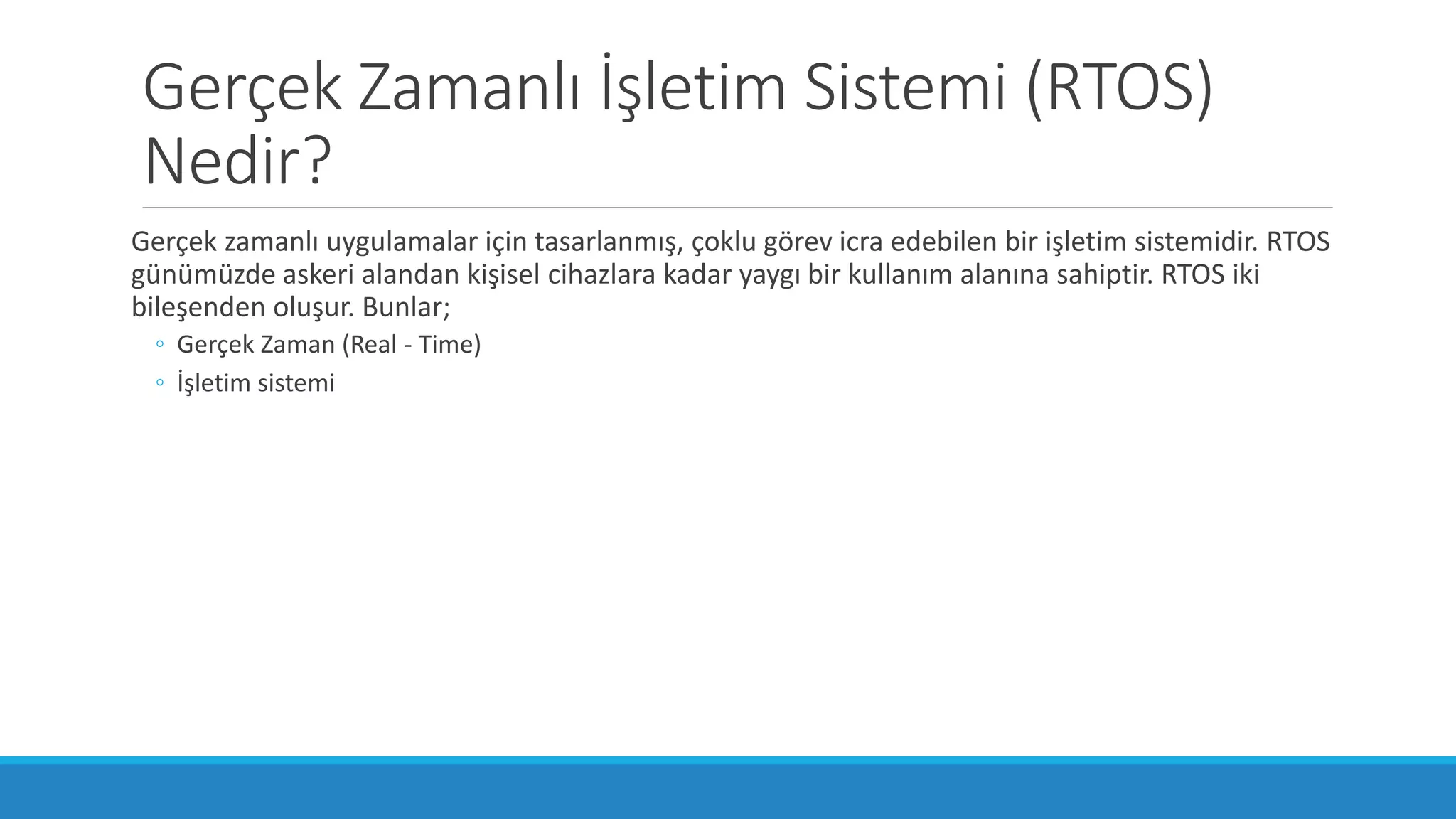 Gerçek Zamanlı İşletim Sistemi (RTOS) Nedir?

Gerçek zamanlı uygulamalar için tasarlanmış, çoklu görev icra edebilen bir işletim sistemidir. RTOS günümüzde askeri alandan kişisel cihazlara kadar yaygı bir kullanım alanına sahiptir. RTOS iki bileşenden oluşur. Bunlar;

◦ Gerçek Zaman (Real - Time)
◦ İşletim sistemi